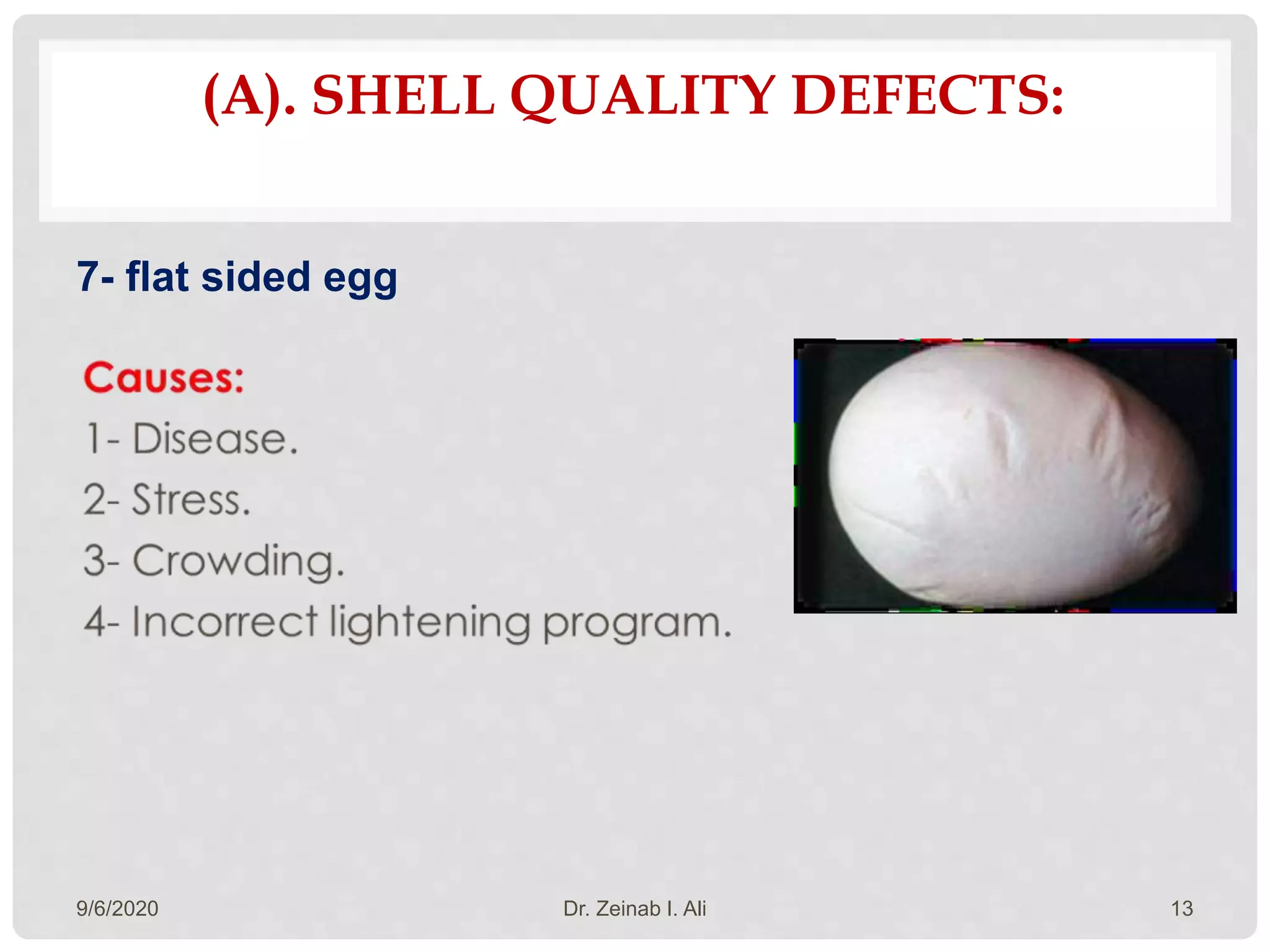 (A). SHELL QUALITY DEFECTS:

7- flat sided egg

Causes:

1- Disease.

2- Stress.

3- Crowding.

4- Incorrect lightening program.

9/6/2020

Dr. Zeinab I. Ali

13